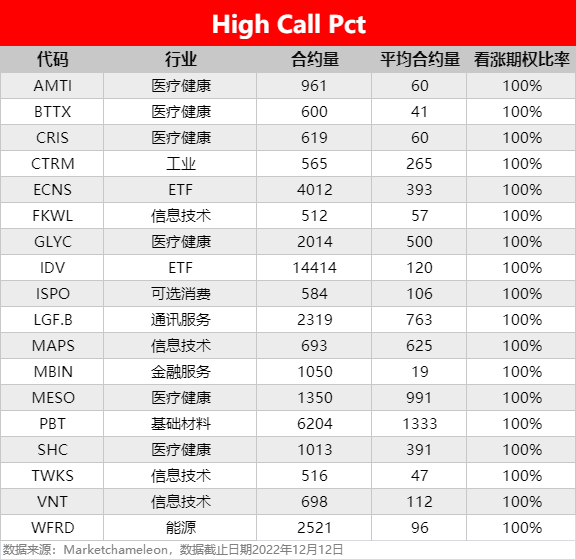 High Call Pct

| 代码 | 行业 | 合约量 | 平均合约量 | 看涨期权比率 |
|---|---|---|---|---|
| AMTI | 医疗健康 | 961 | 60 | 100% |
| BTTX | 医疗健康 | 600 | 41 | 100% |
| CRIS | 医疗健康 | 619 | 60 | 100% |
| CTRM | 工业 | 565 | 265 | 100% |
| ECNS | ETF | 4012 | 393 | 100% |
| FKWL | 信息技术 | 512 | 57 | 100% |
| GLYC | 医疗健康 | 2014 | 500 | 100% |
| IDV | ETF | 14414 | 120 | 100% |
| ISPO | 可选消费 | 584 | 106 | 100% |
| LGF.B | 通讯服务 | 2319 | 763 | 100% |
| MAPS | 信息技术 | 693 | 625 | 100% |
| MBIN | 金融服务 | 1050 | 19 | 100% |
| MESO | 医疗健康 | 1350 | 991 | 100% |
| PBT | 基础材料 | 6204 | 1333 | 100% |
| SHC | 医疗健康 | 1013 | 391 | 100% |
| TWKS | 信息技术 | 516 | 47 | 100% |
| VNT | 信息技术 | 698 | 112 | 100% |
| WFRD | 能源 | 2521 | 96 | 100% |

数据来源：Marketchameleon，数据截止日期2022年12月12日